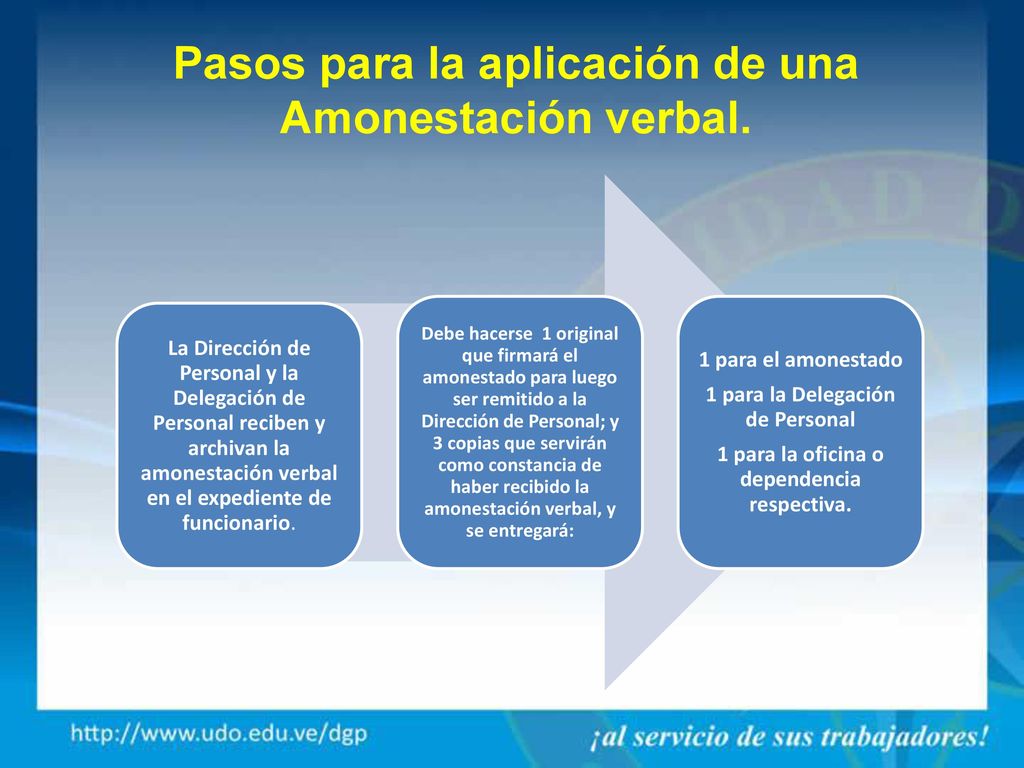 Pasos para la aplicación de una Amonestación verbal.

La Dirección de Personal y la Delegación de Personal reciben y archivan la amonestación verbal en el expediente de funcionario.

Debe hacerse 1 original que firmará el amonestado para luego ser remitido a la Dirección de Personal; y 3 copias que servirán como constancia de haber recibido la amonestación verbal, y se entregará:

1 para el amonestado

1 para la Delegación de Personal

1 para la oficina o dependencia respectiva.

http://www.udo.edu.ve/dgp

¡al servicio de sus trabajadores!